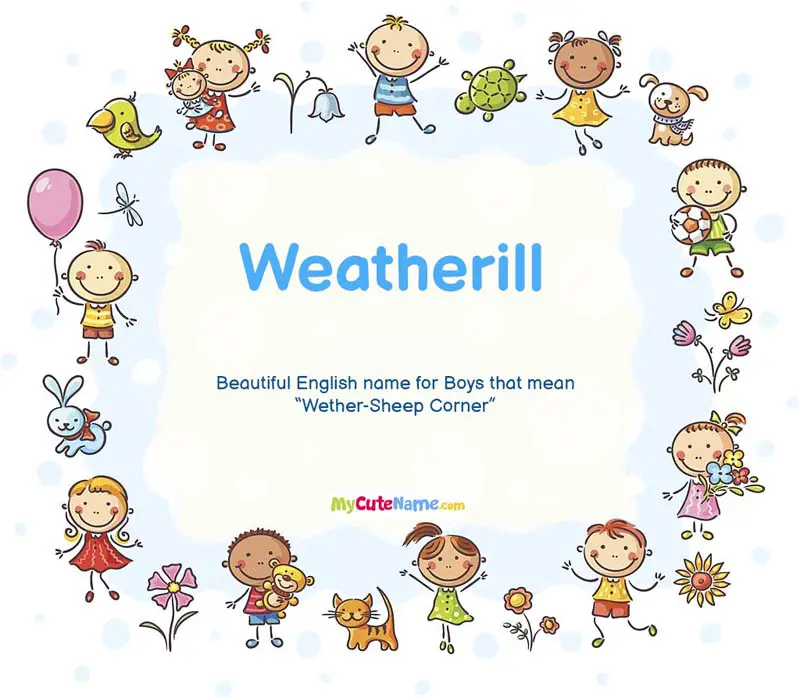 Weatherill

Beautiful English name for Boys that mean "Wether-Sheep Corner"

MyCuteName.com